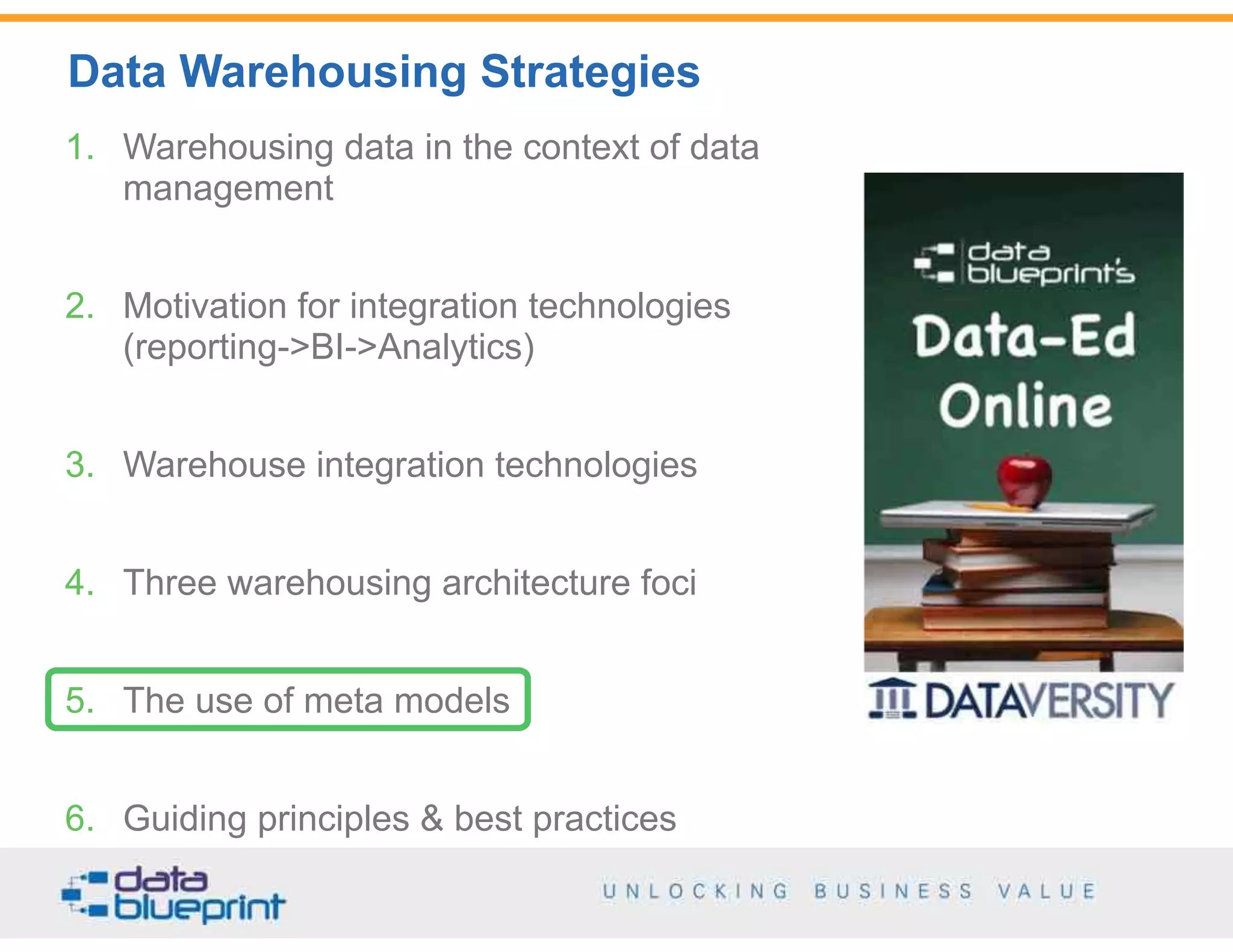 Data Warehousing Strategies

1. Warehousing data in the context of data management

2. Motivation for integration technologies (reporting->BI->Analytics)

3. Warehouse integration technologies

4. Three warehousing architecture foci

5. The use of meta models

6. Guiding principles & best practices

data blueprint's

Data-Ed Online

DATAVERSITY

data blueprint

UNLOCKING BUSINESS VALUE